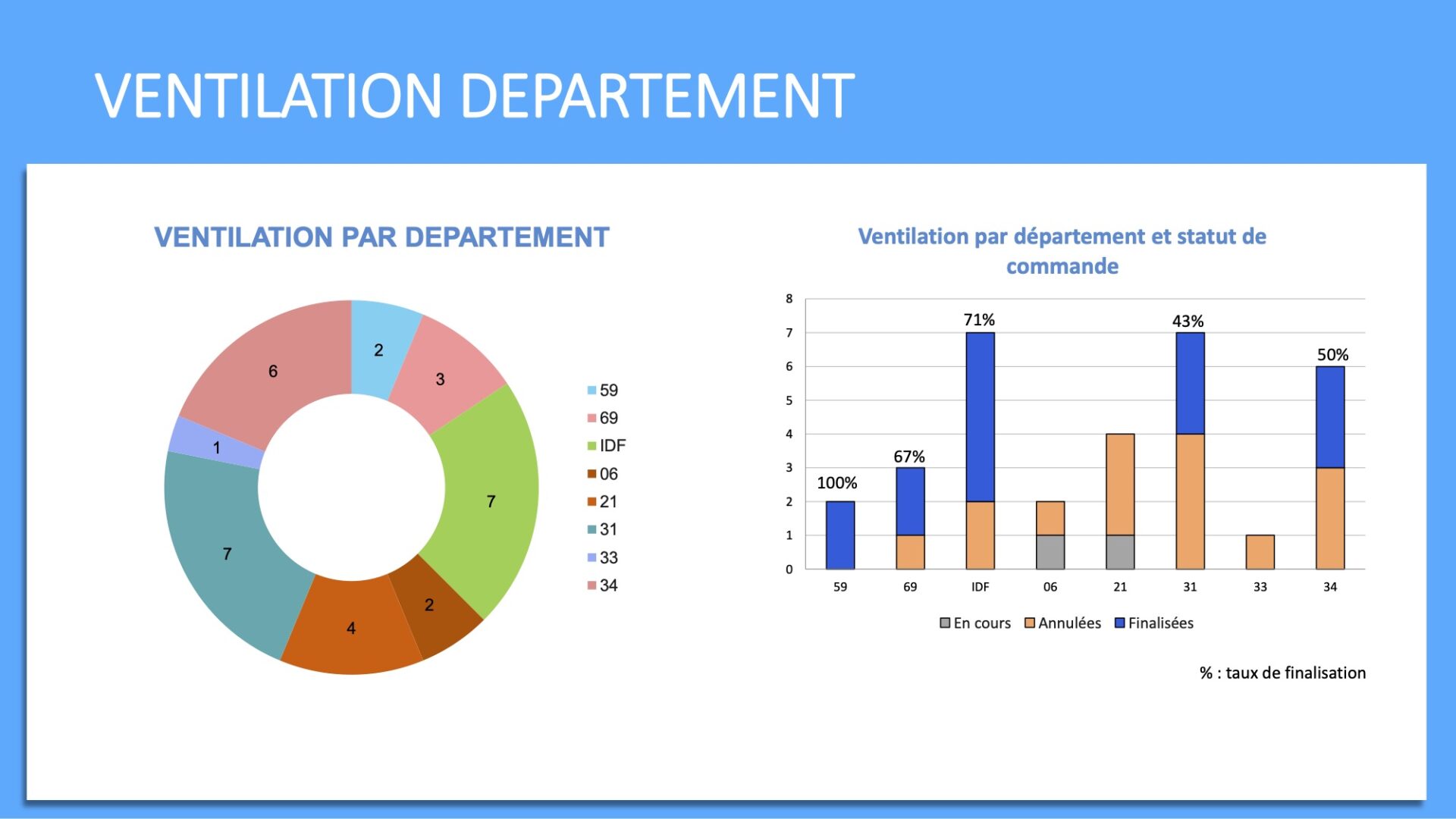 VENTILATION DEPARTEMENT

VENTILATION PAR DEPARTEMENT

2
3
7
2
4
7
1
6

59
69
IDF
06
21
31
33
34

Ventilation par département et statut de commande

8
7
6
5
4
3
2
1
0

100%
67%
71%
43%
50%

59
69
IDF
06
21
31
33
34

En cours
Annulées
Finalisées

% : taux de finalisation